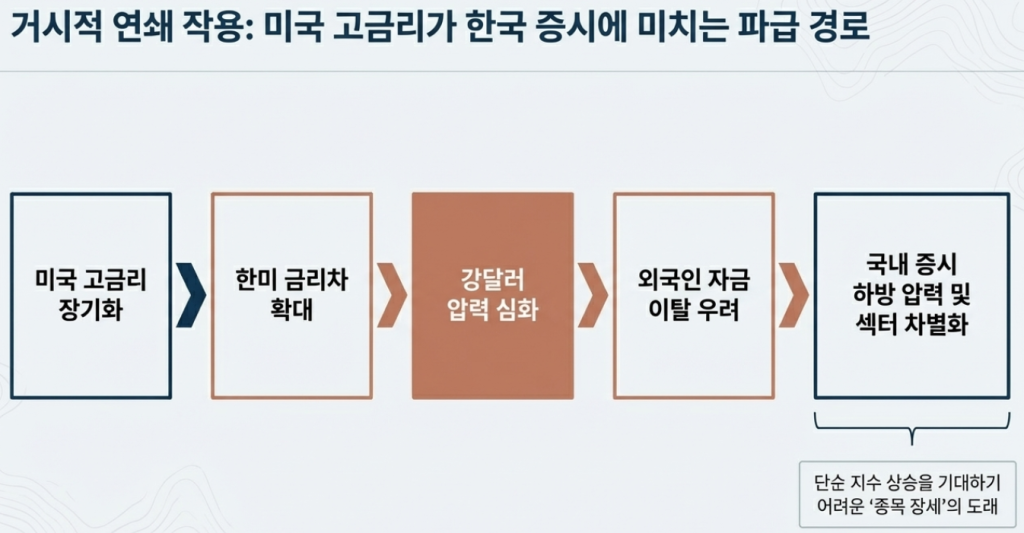 거시적 연쇄 작용: 미국 고금리가 한국 증시에 미치는 파급 경로

미국 고금리 장기화

한미 금리차 확대

강달러 압력 심화

외국인 자금 이탈 우려

국내 증시 하방 압력 및 섹터 차별화

단순 지수 상승을 기대하기 어려운 '종목 장세'의 도래